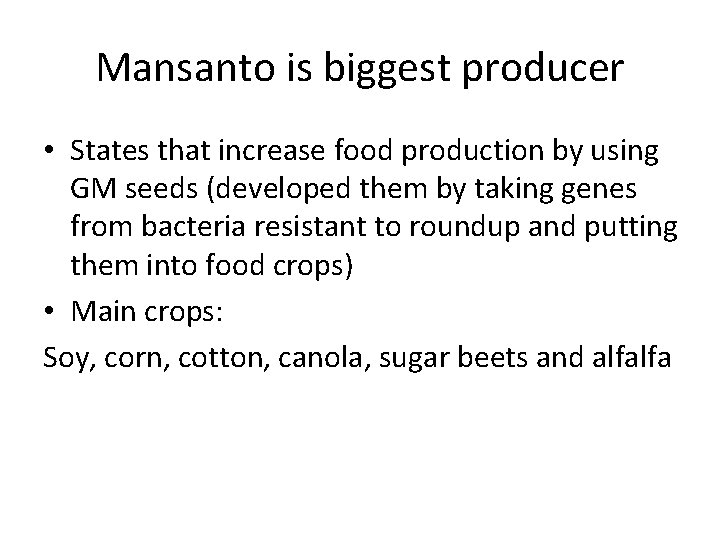 Mansanto is biggest producer

• States that increase food production by using GM seeds (developed them by taking genes from bacteria resistant to roundup and putting them into food crops)
• Main crops:
Soy, corn, cotton, canola, sugar beets and alfalfa